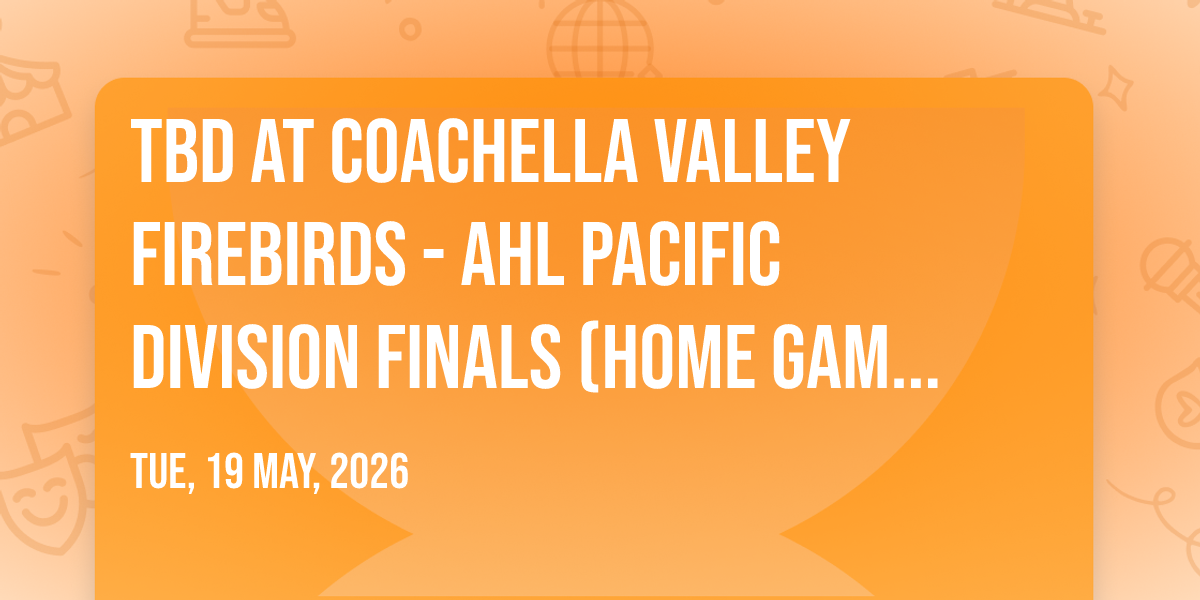 TBD AT COACHELLA VALLEY FIREBIRDS - AHL PACIFIC DIVISION FINALS (HOME GAM...

TUE, 19 MAY, 2026